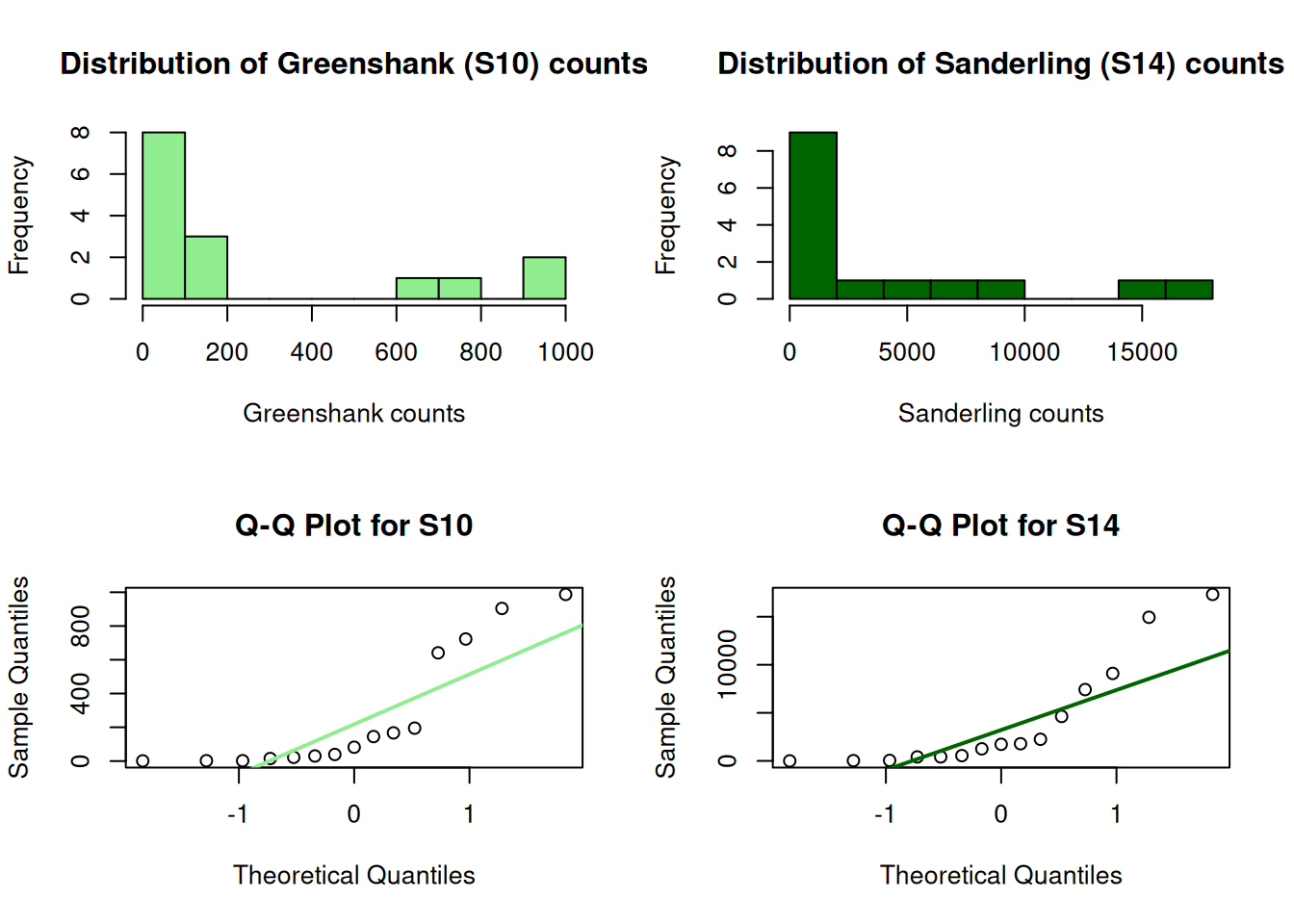 Distribution of Greenshank (S10) counts

Frequency

0
2
4
6
8

0
200
400
600
800
1000

Greenshank counts

Distribution of Sanderling (S14) counts

Frequency

0
2
4
6
8

0
5000
10000
15000

Sanderling counts

Q-Q Plot for S10

Sample Quantiles

0
400
800

-1
0
1

Theoretical Quantiles

Q-Q Plot for S14

Sample Quantiles

0
10000

-1
0
1

Theoretical Quantiles